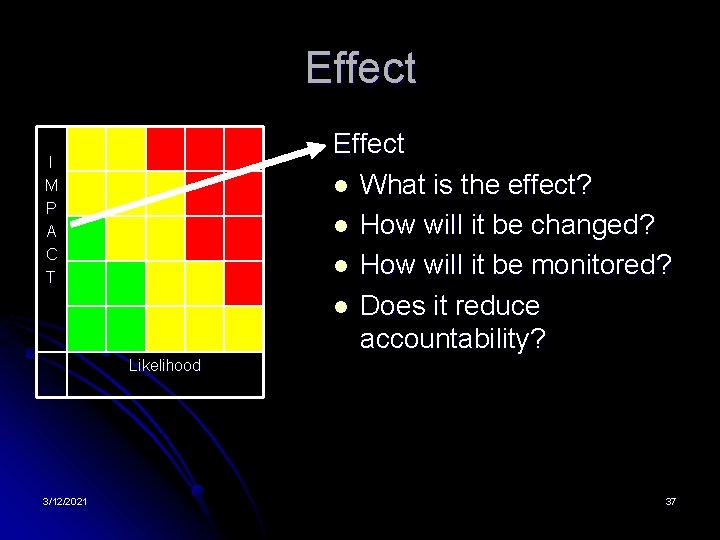 Effect

I
M
P
A
C
T

Likelihood

Effect
- What is the effect?
- How will it be changed?
- How will it be monitored?
- Does it reduce accountability?

3/12/2021

37